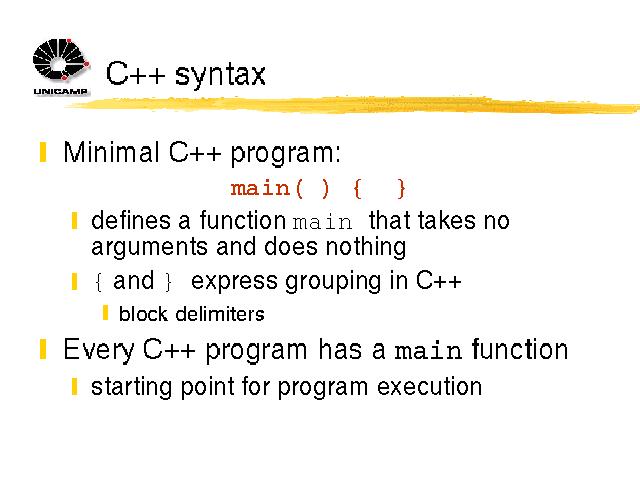 UNICAMP

C++ syntax

Minimal C++ program:

main( ) { }

defines a function main that takes no arguments and does nothing

{ and } express grouping in C++

block delimiters

Every C++ program has a main function

starting point for program execution